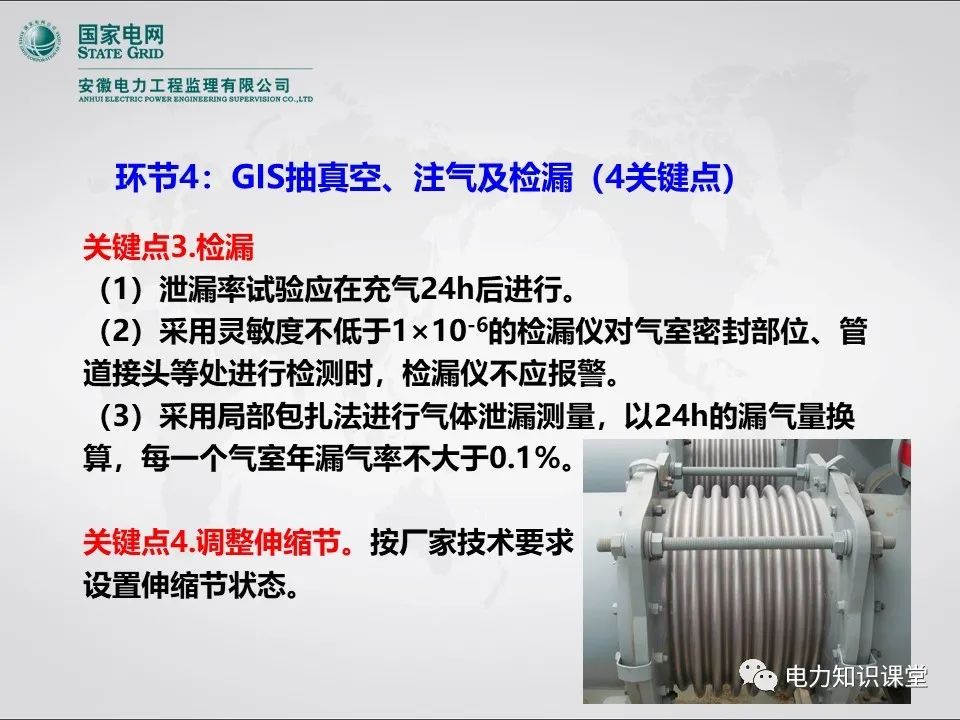 国家电网
STATE GRID
安徽电力工程监理有限公司
ANHUI ELECTRIC POWER ENGINEERING SUPERVISION CO.,LTD

环节4：GIS抽真空、注气及检漏（4关键点）

关键点3.检漏
（1）泄漏率试验应在充气24h后进行。
（2）采用灵敏度不低于$1\times10^{-6}$的检漏仪对气室密封部位、管道接头等处进行检测时，检漏仪不应报警。
（3）采用局部包扎法进行气体泄漏测量，以24h的漏气量换算，每一个气室年漏气率不大于0.1%。

关键点4.调整伸缩节。按厂家技术要求设置伸缩节状态。

电力知识课堂